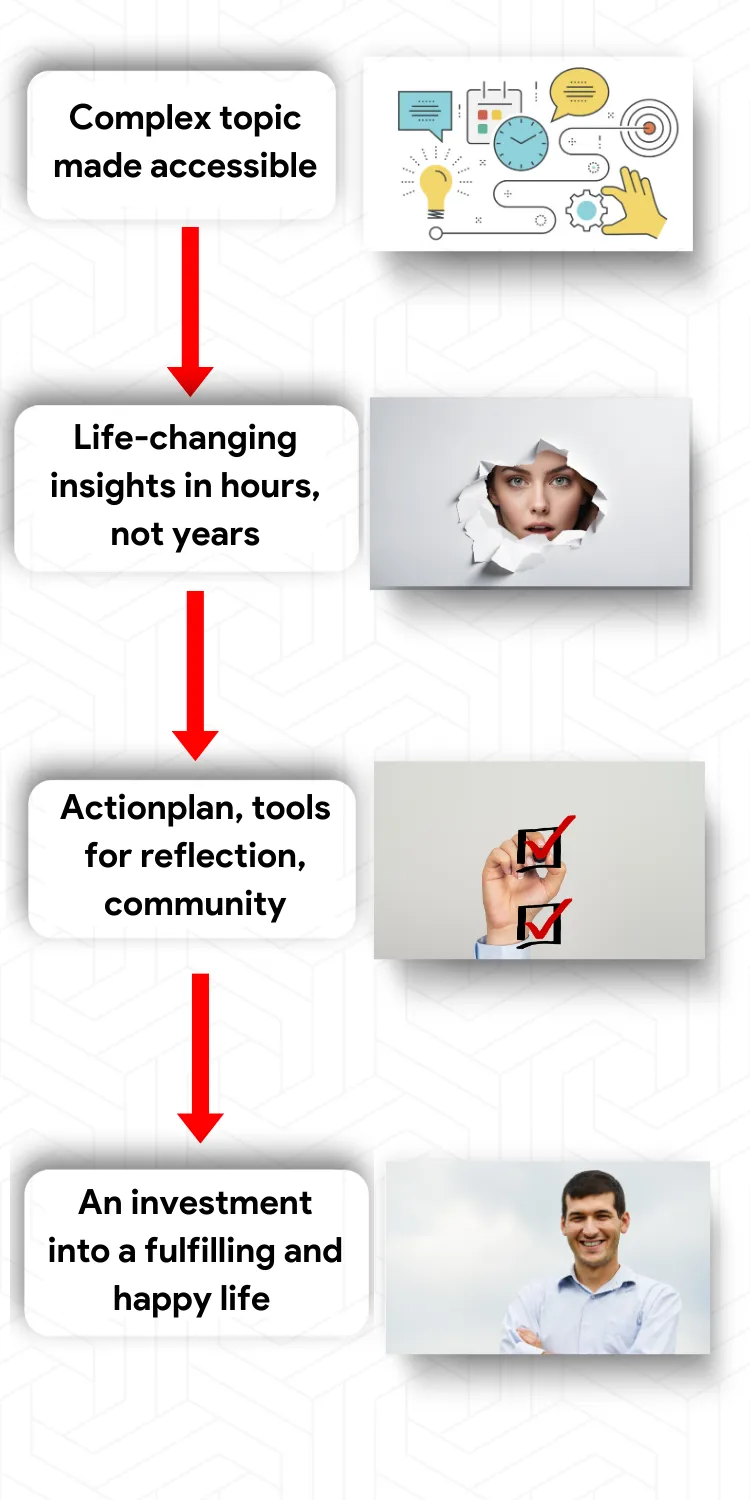 Complex topic made accessible

Life-changing insights in hours, not years

Actionplan, tools for reflection, community

An investment into a fulfilling and happy life